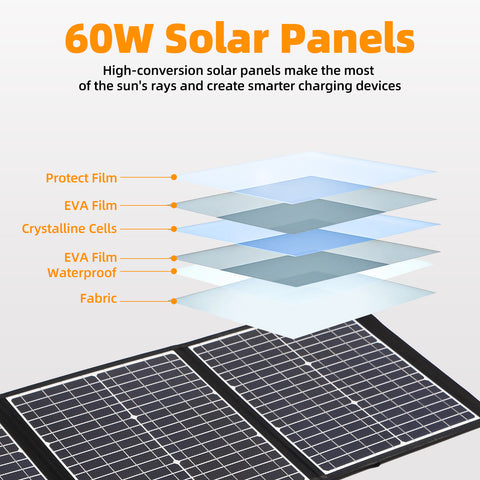 60W Solar Panels

High-conversion solar panels make the most of the sun's rays and create smarter charging devices

Protect Film
EVA Film
Crystalline Cells
EVA Film
Waterproof
Fabric